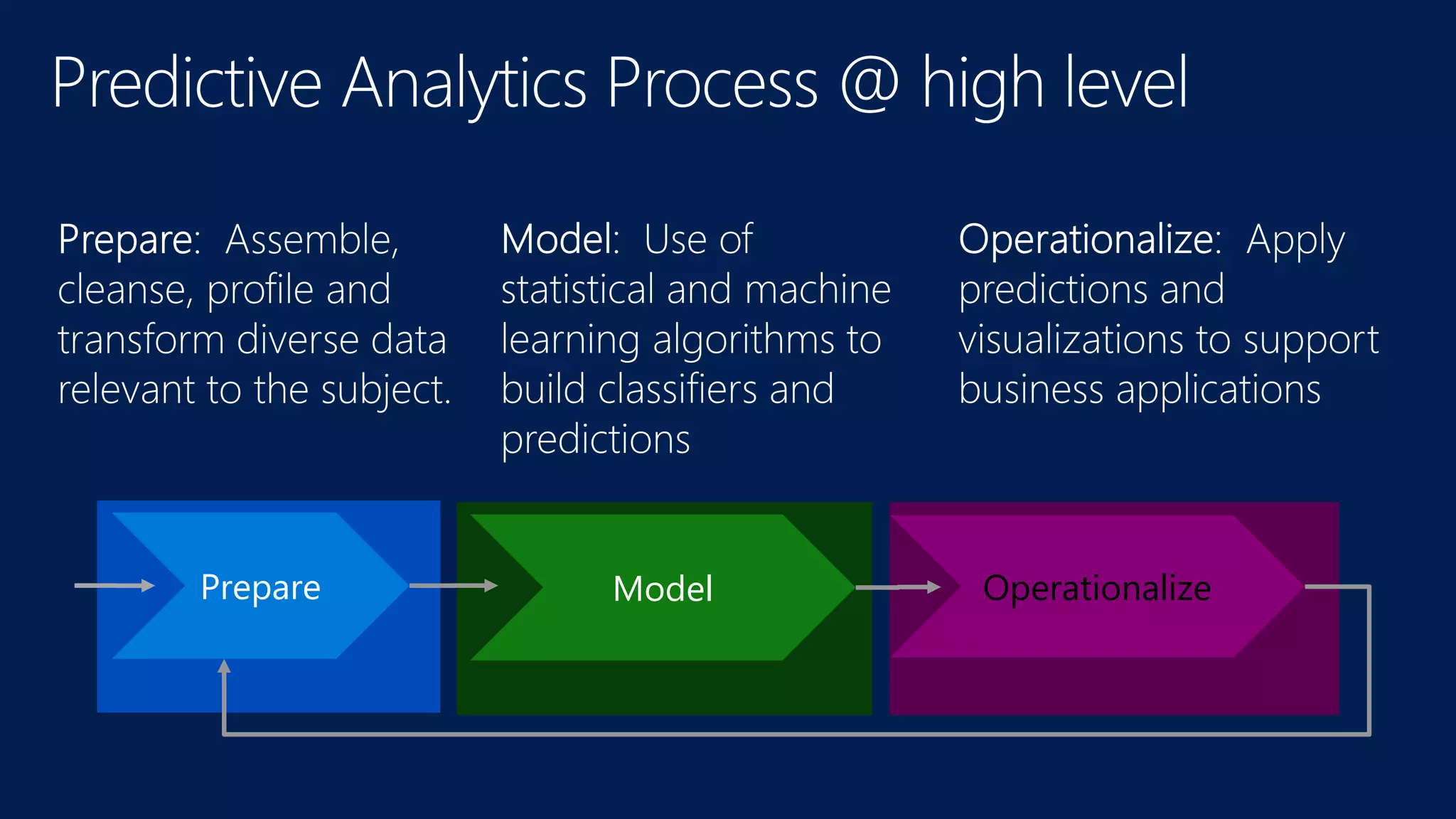 Predictive Analytics Process @ high level

Prepare: Assemble, cleanse, profile and transform diverse data relevant to the subject.

Model: Use of statistical and machine learning algorithms to build classifiers and predictions

Operationalize: Apply predictions and visualizations to support business applications

Prepare

Model

Operationalize